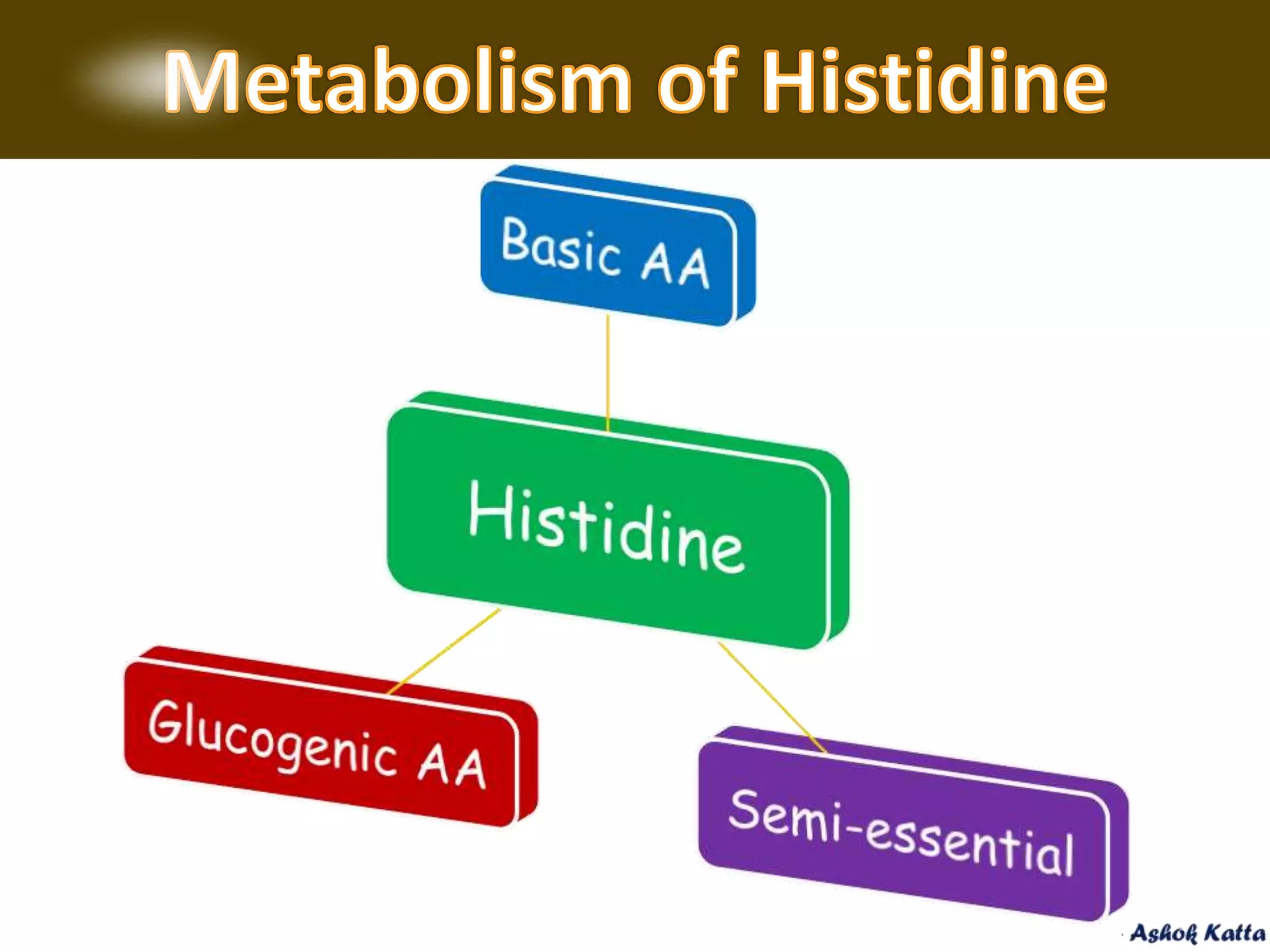 Metabolism of Histidine

Basic AA

Histidine

Glucogenic AA

Semi-essential

Ashok Katta